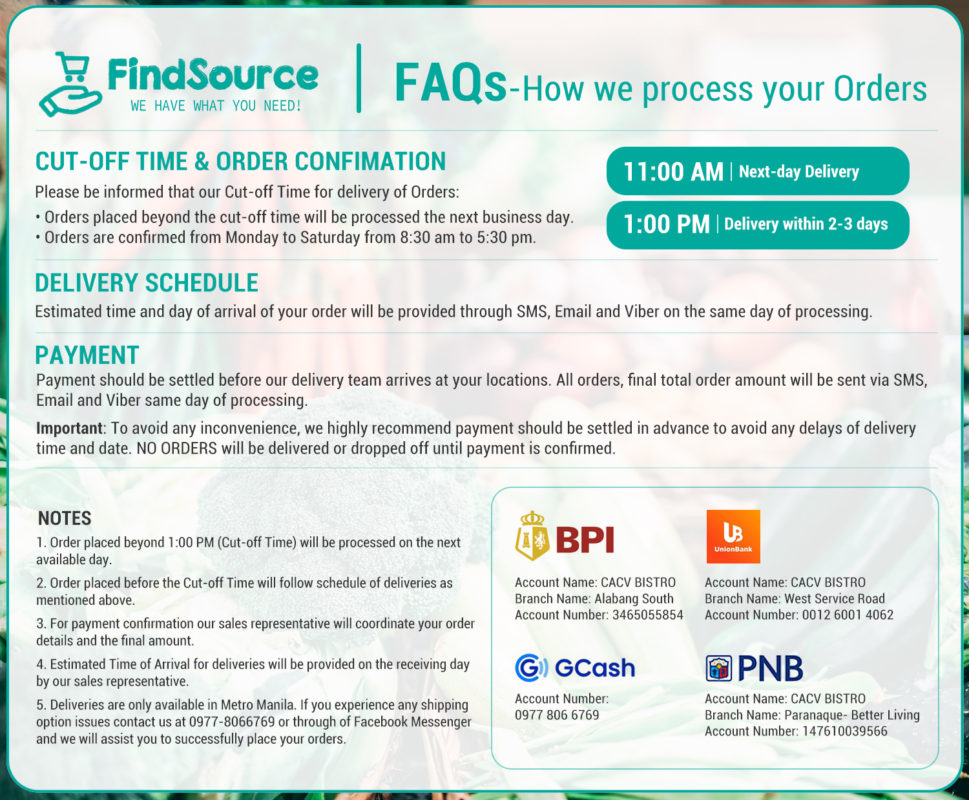 FindSource
WE HAVE WHAT YOU NEED!

FAQs-How we process your Orders

CUT-OFF TIME & ORDER CONFIMATION
Please be informed that our Cut-off Time for delivery of Orders:
• Orders placed beyond the cut-off time will be processed the next business day.
• Orders are confirmed from Monday to Saturday from 8:30 am to 5:30 pm.

11:00 AM | Next-day Delivery
1:00 PM | Delivery within 2-3 days

DELIVERY SCHEDULE
Estimated time and day of arrival of your order will be provided through SMS, Email and Viber on the same day of processing.

PAYMENT
Payment should be settled before our delivery team arrives at your locations. All orders, final total order amount will be sent via SMS, Email and Viber same day of processing.

Important: To avoid any inconvenience, we highly recommend payment should be settled in advance to avoid any delays of delivery time and date. NO ORDERS will be delivered or dropped off until payment is confirmed.

NOTES
1. Order placed beyond 1:00 PM (Cut-off Time) will be processed on the next available day.
2. Order placed before the Cut-off Time will follow schedule of deliveries as mentioned above.
3. For payment confirmation our sales representative will coordinate your order details and the final amount.
4. Estimated Time of Arrival for deliveries will be provided on the receiving day by our sales representative.
5. Deliveries are only available in Metro Manila. If you experience any shipping option issues contact us at 0977-8066769 or through of Facebook Messenger and we will assist you to successfully place your orders.

BPI
Account Name: CACV BISTRO
Branch Name: Alabang South
Account Number: 3465055854

UnionBank
Account Name: CACV BISTRO
Branch Name: West Service Road
Account Number: 0012 6001 4062

GCash
Account Number:
0977 806 6769

PNB
Account Name: CACV BISTRO
Branch Name: Paranaque- Better Living
Account Number: 147610039566